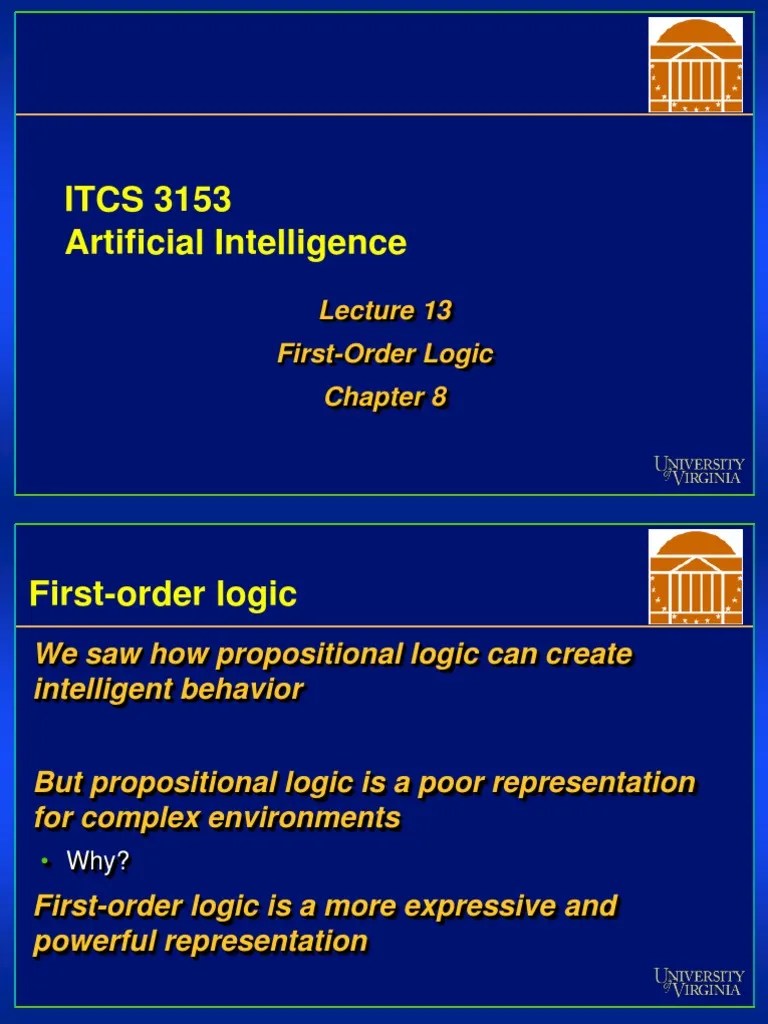 ITCS 3153
Artificial Intelligence

Lecture 13
First-Order Logic
Chapter 8

UNIVERSITY of VIRGINIA

First-order logic

We saw how propositional logic can create intelligent behavior

But propositional logic is a poor representation for complex environments

• Why?

First-order logic is a more expressive and powerful representation

UNIVERSITY of VIRGINIA